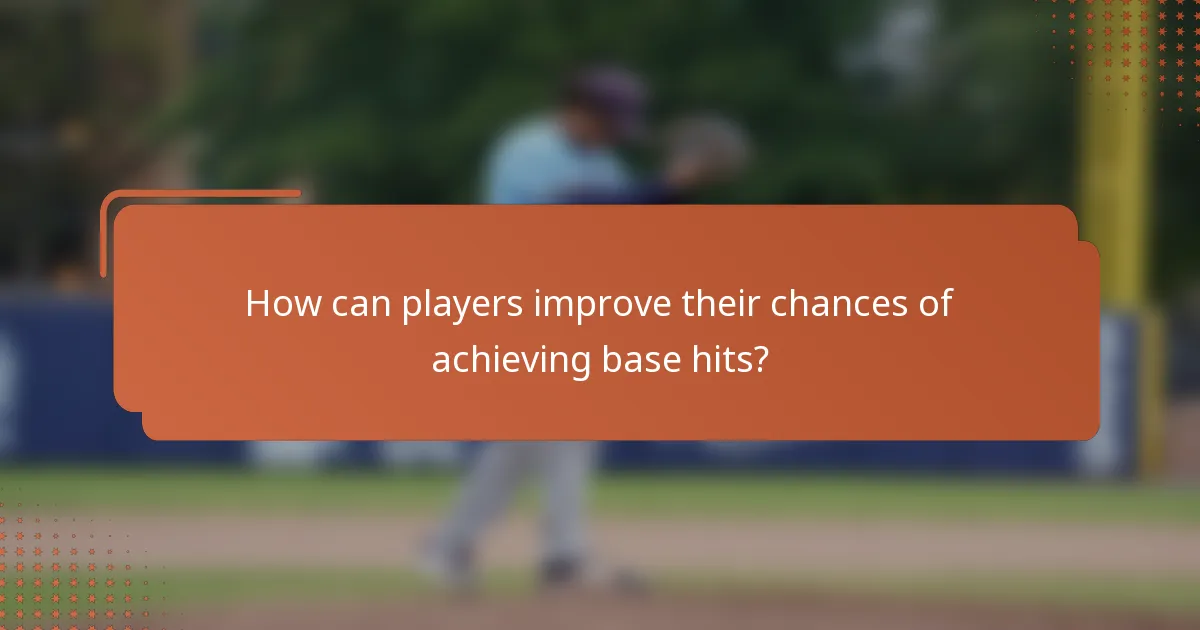 How can players improve their chances of achieving base hits?